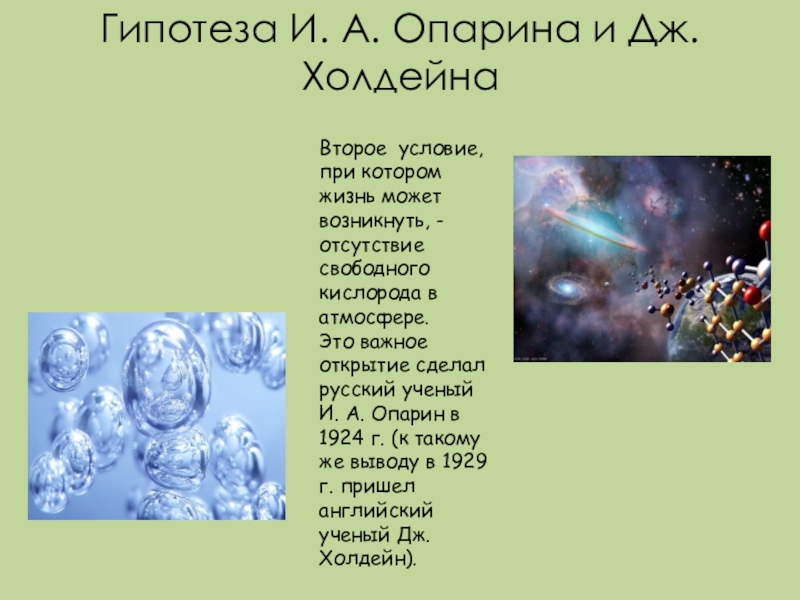 Гипотеза И. А. Опарина и Дж. Холдейна

Второе условие, при котором жизнь может возникнуть, - отсутствие свободного кислорода в атмосфере.
Это важное открытие сделал русский ученый И. А. Опарин в 1924 г. (к такому же выводу в 1929 г. пришел английский ученый Дж. Холдейн).